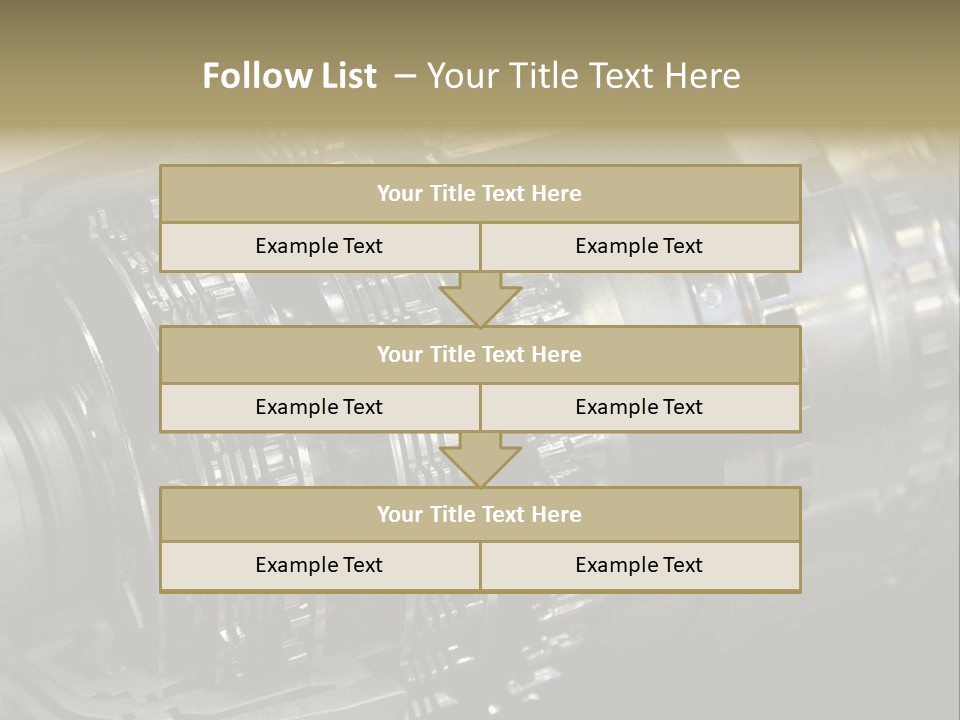 Follow List – Your Title Text Here

Your Title Text Here

Example Text

Example Text

Your Title Text Here

Example Text

Example Text

Your Title Text Here

Example Text

Example Text